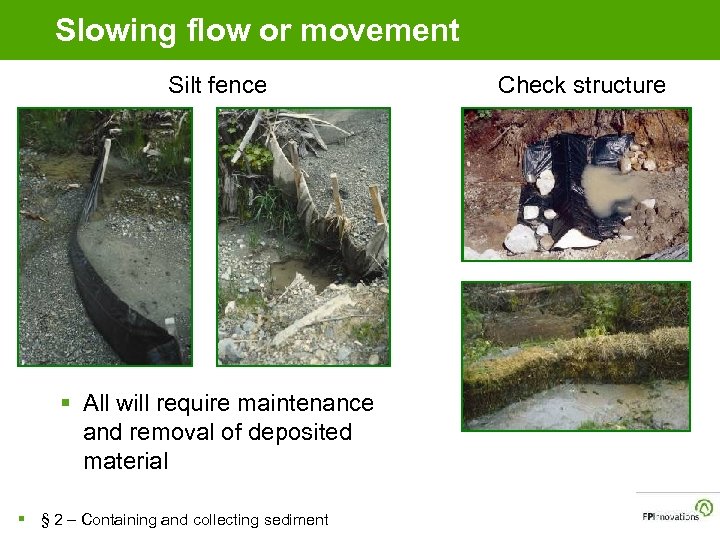 Slowing flow or movement

Silt fence

Check structure

▪ All will require maintenance and removal of deposited material

▪ § 2 – Containing and collecting sediment

FPInnovations